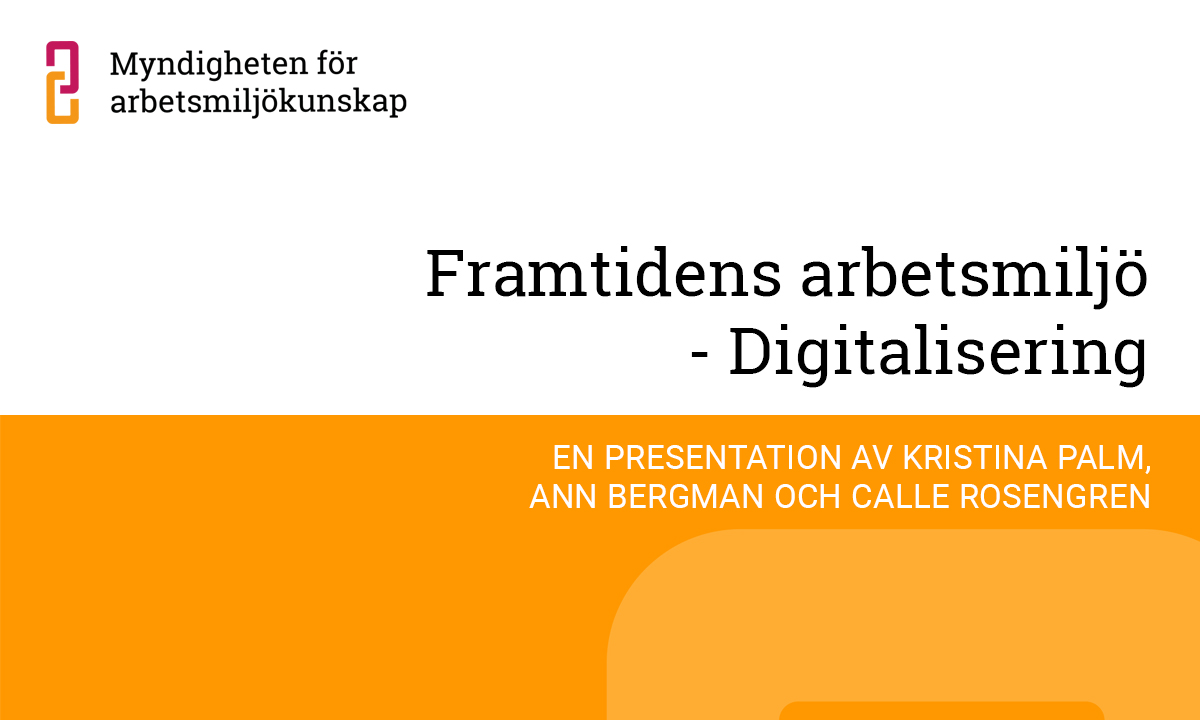 Myndigheten för arbetsmiljökunskap

Framtidens arbetsmiljö - Digitalisering

EN PRESENTATION AV KRISTINA PALM, ANN BERGMAN OCH CALLE ROSENGREN